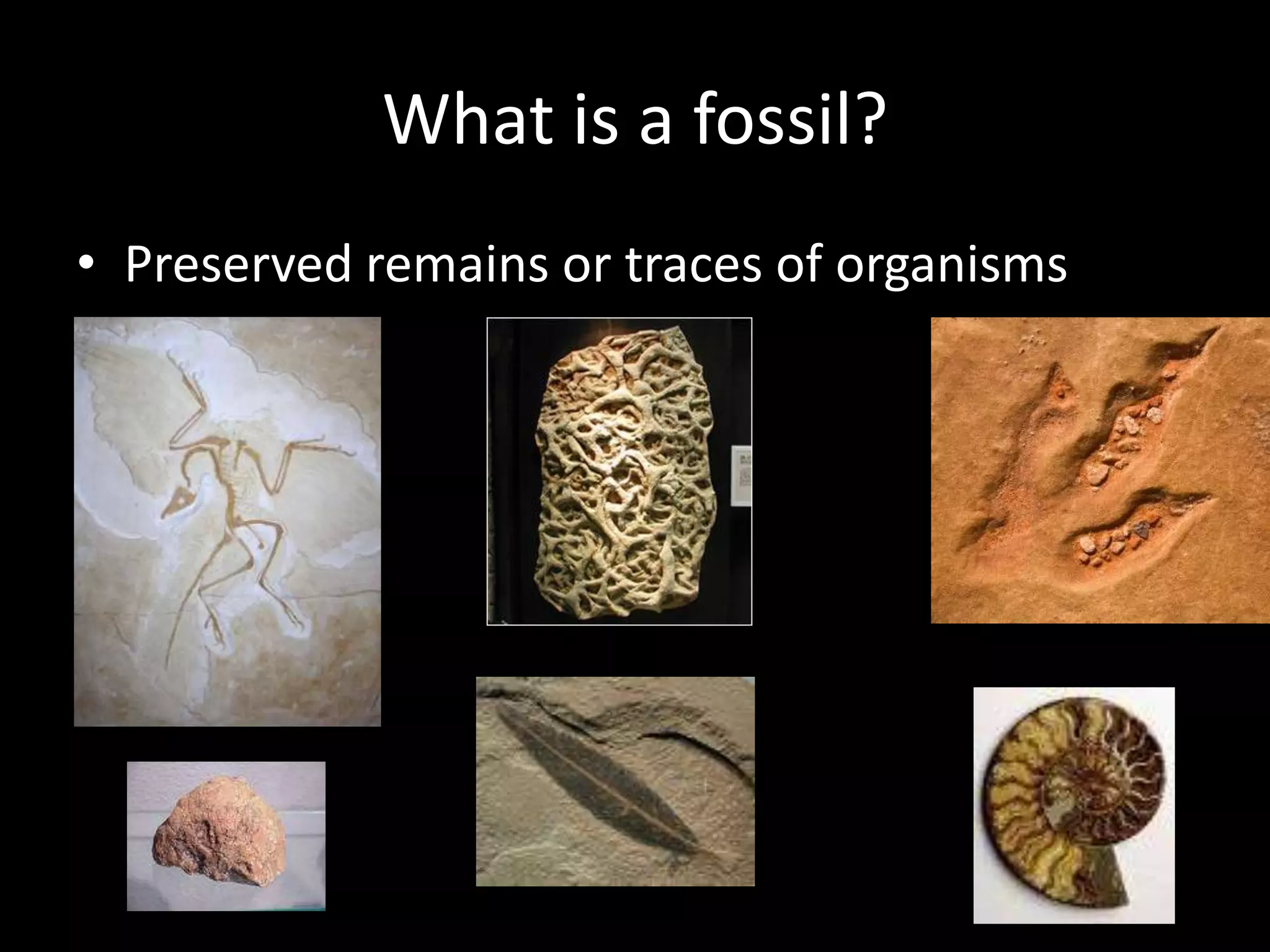 What is a fossil?

• Preserved remains or traces of organisms